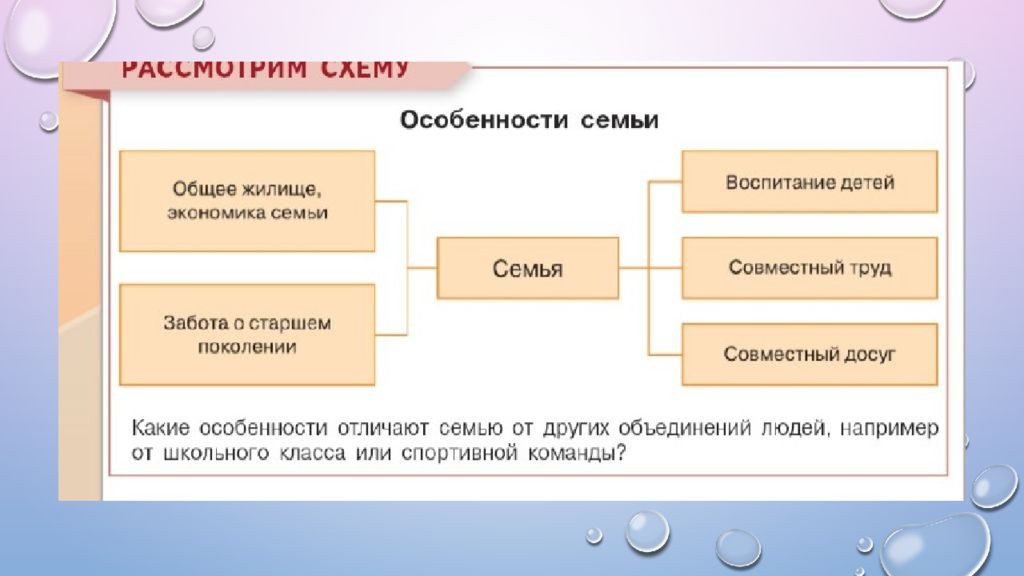 РАССМОТРИМ СХЕМУ

Особенности семьи

Общее жилище, экономика семьи

Забота о старшем поколении

Семья

Воспитание детей

Совместный труд

Совместный досуг

Какие особенности отличают семью от других объединений людей, например от школьного класса или спортивной команды?